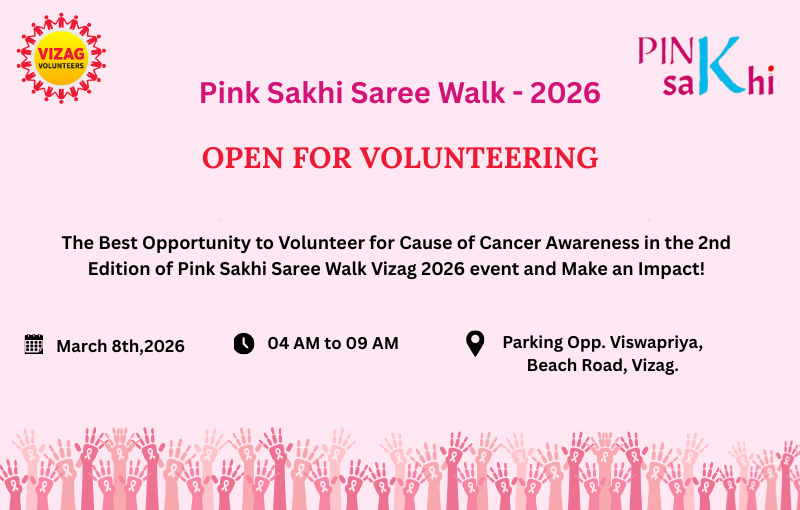 VIZAG VOLUNTEERS

PINK saKhi

Pink Sakhi Saree Walk - 2026

OPEN FOR VOLUNTEERING

The Best Opportunity to Volunteer for Cause of Cancer Awareness in the 2nd Edition of Pink Sakhi Saree Walk Vizag 2026 event and Make an Impact!

March 8th,2026

04 AM to 09 AM

Parking Opp. Viswapriya, Beach Road, Vizag.